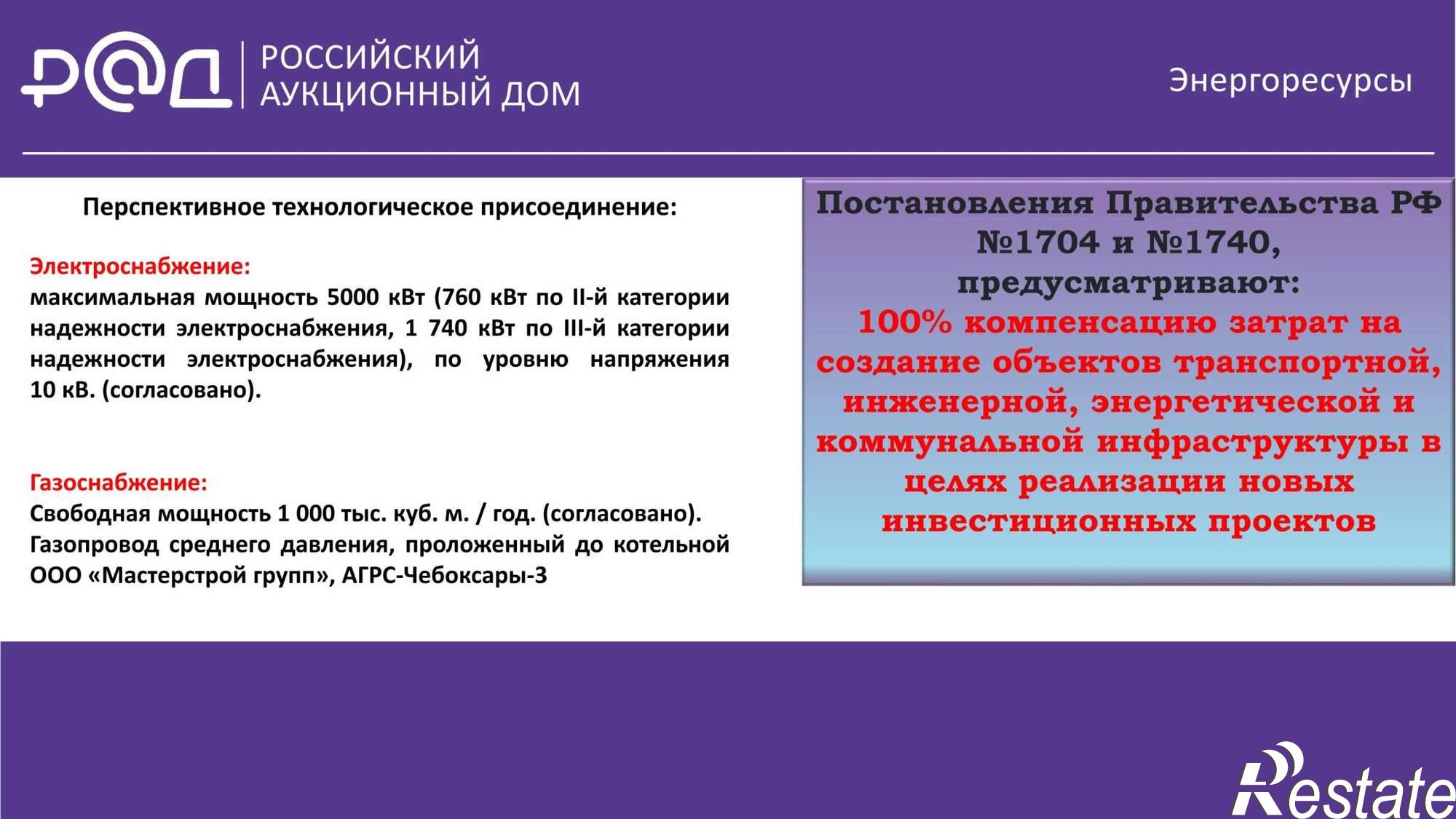 Р@Д РОССИЙСКИЙ АУКЦИОННЫЙ ДОМ

Энергоресурсы

Перспективное технологическое присоединение:

Электроснабжение:
максимальная мощность 5000 кВт (760 кВт по II-й категории надежности электроснабжения, 1 740 кВт по III-й категории надежности электроснабжения), по уровню напряжения 10 кВ. (согласовано).

Газоснабжение:
Свободная мощность 1 000 тыс. куб. м. / год. (согласовано).
Газопровод среднего давления, проложенный до котельной ООО «Мастерстрой групп», АГРС-Чебоксары-3

Постановления Правительства РФ №1704 и №1740, предусматривают:
100% компенсацию затрат на создание объектов транспортной, инженерной, энергетической и коммунальной инфраструктуры в целях реализации новых инвестиционных проектов

Restate